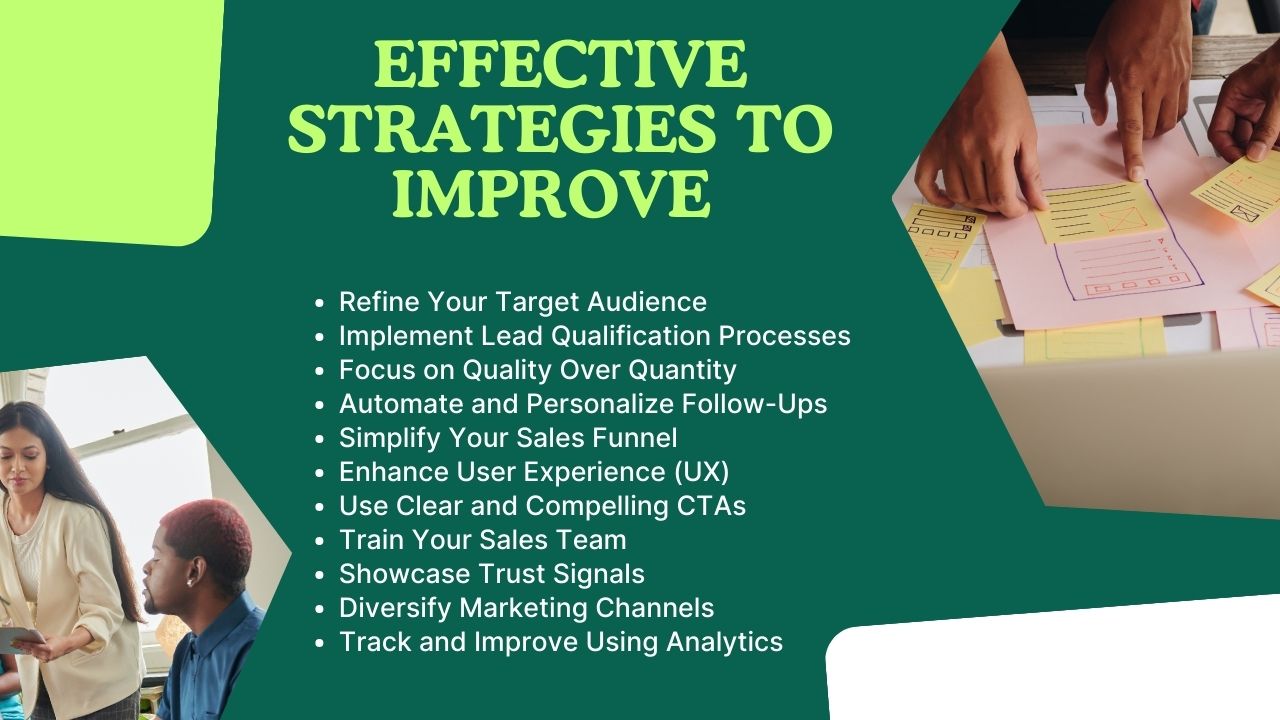 EFFECTIVE STRATEGIES TO IMPROVE

- Refine Your Target Audience
- Implement Lead Qualification Processes
- Focus on Quality Over Quantity
- Automate and Personalize Follow-Ups
- Simplify Your Sales Funnel
- Enhance User Experience (UX)
- Use Clear and Compelling CTAs
- Train Your Sales Team
- Showcase Trust Signals
- Diversify Marketing Channels
- Track and Improve Using Analytics